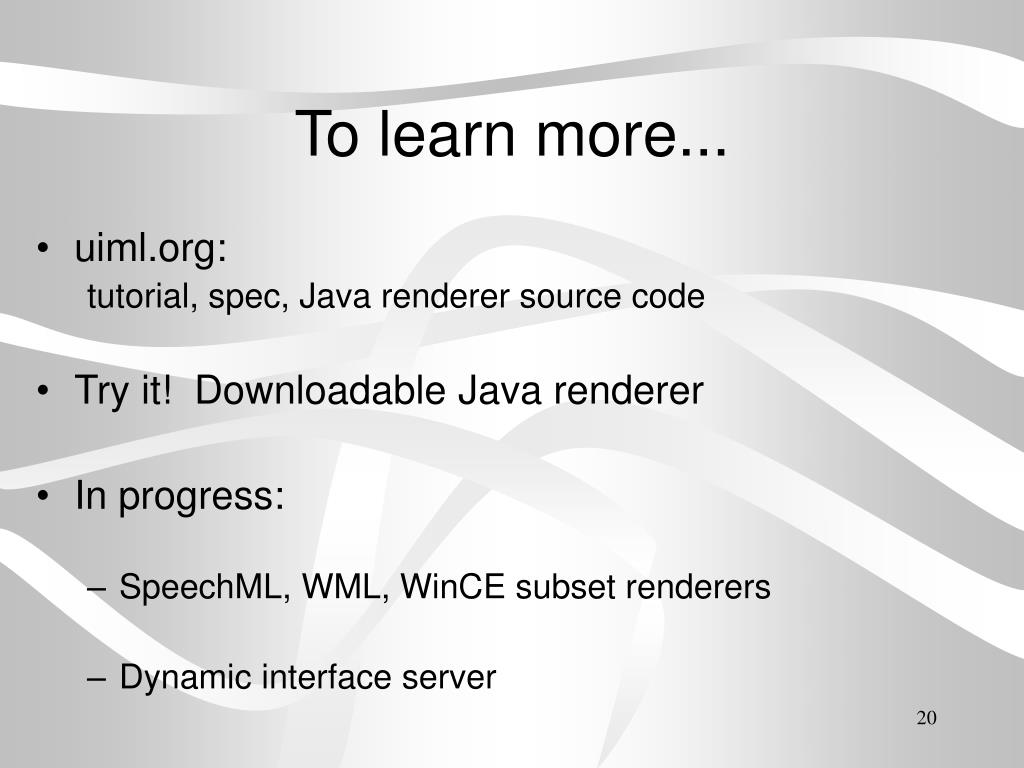 To learn more...

• uiml.org:
tutorial, spec, Java renderer source code

• Try it!  Downloadable Java renderer

• In progress:

– SpeechML, WML, WinCE subset renderers

– Dynamic interface server

20